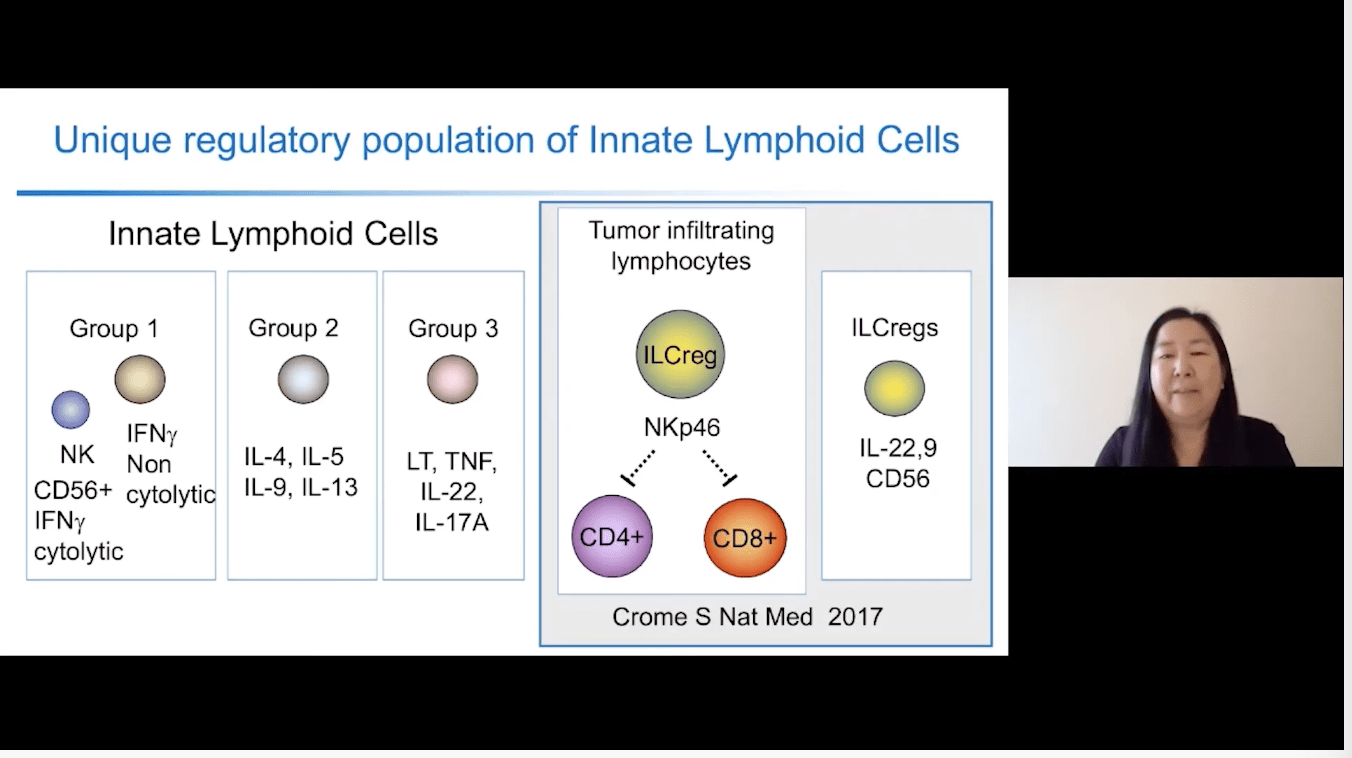 Unique regulatory population of Innate Lymphoid Cells

Innate Lymphoid Cells

Group 1

NK
CD56+
IFNγ
cytolytic

IFNγ
Non
cytolytic

Group 2

IL-4, IL-5
IL-9, IL-13

Group 3

LT, TNF,
IL-22,
IL-17A

Tumor infiltrating lymphocytes

ILCreg

NKp46

CD4+

CD8+

ILCregs

IL-22,9
CD56

Crome S Nat Med 2017